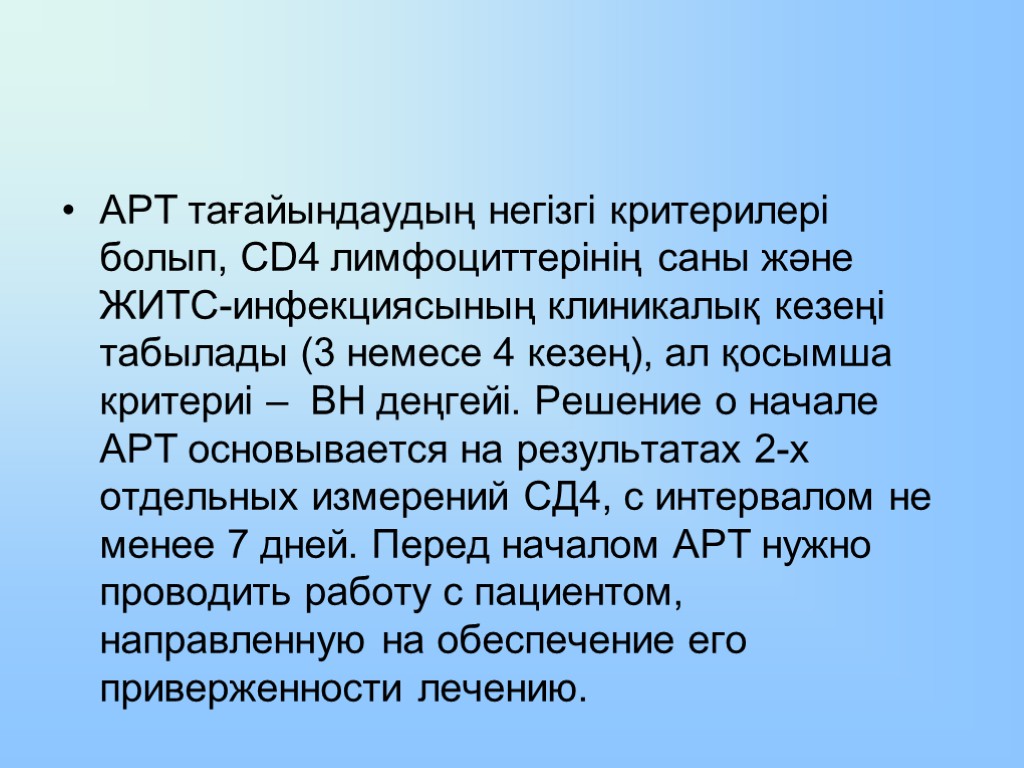 • АРТ тағайындаудың негізгі критерилері болып, CD4 лимфоциттерінің саны және ЖИТС-инфекциясының клиникалық кезеңі табылады (3 немесе 4 кезең), ал қосымша критериі – ВН деңгейі. Решение о начале АРТ основывается на результатах 2-х отдельных измерений СД4, с интервалом не менее 7 дней. Перед началом АРТ нужно проводить работу с пациентом, направленную на обеспечение его приверженности лечению.